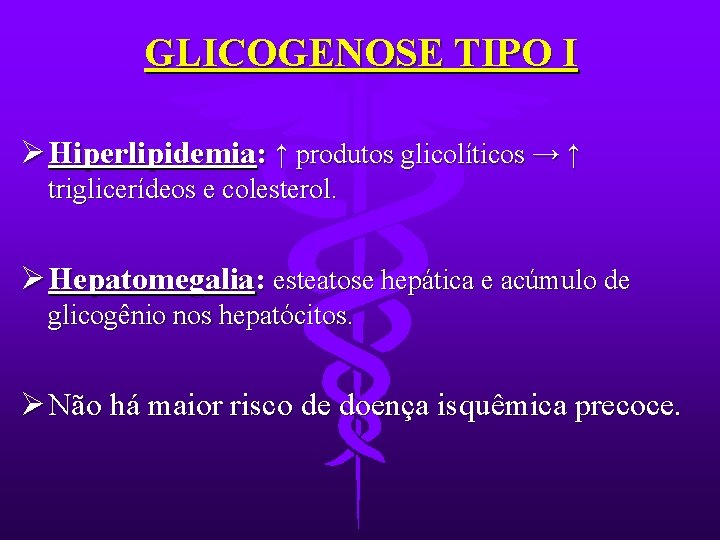 GLICOGENOSE TIPO I

➢ Hiperlipidemia: ↑ produtos glicolíticos → ↑ triglicerídeos e colesterol.

➢ Hepatomegalia: esteatose hepática e acúmulo de glicogênio nos hepatócitos.

➢ Não há maior risco de doença isquêmica precoce.